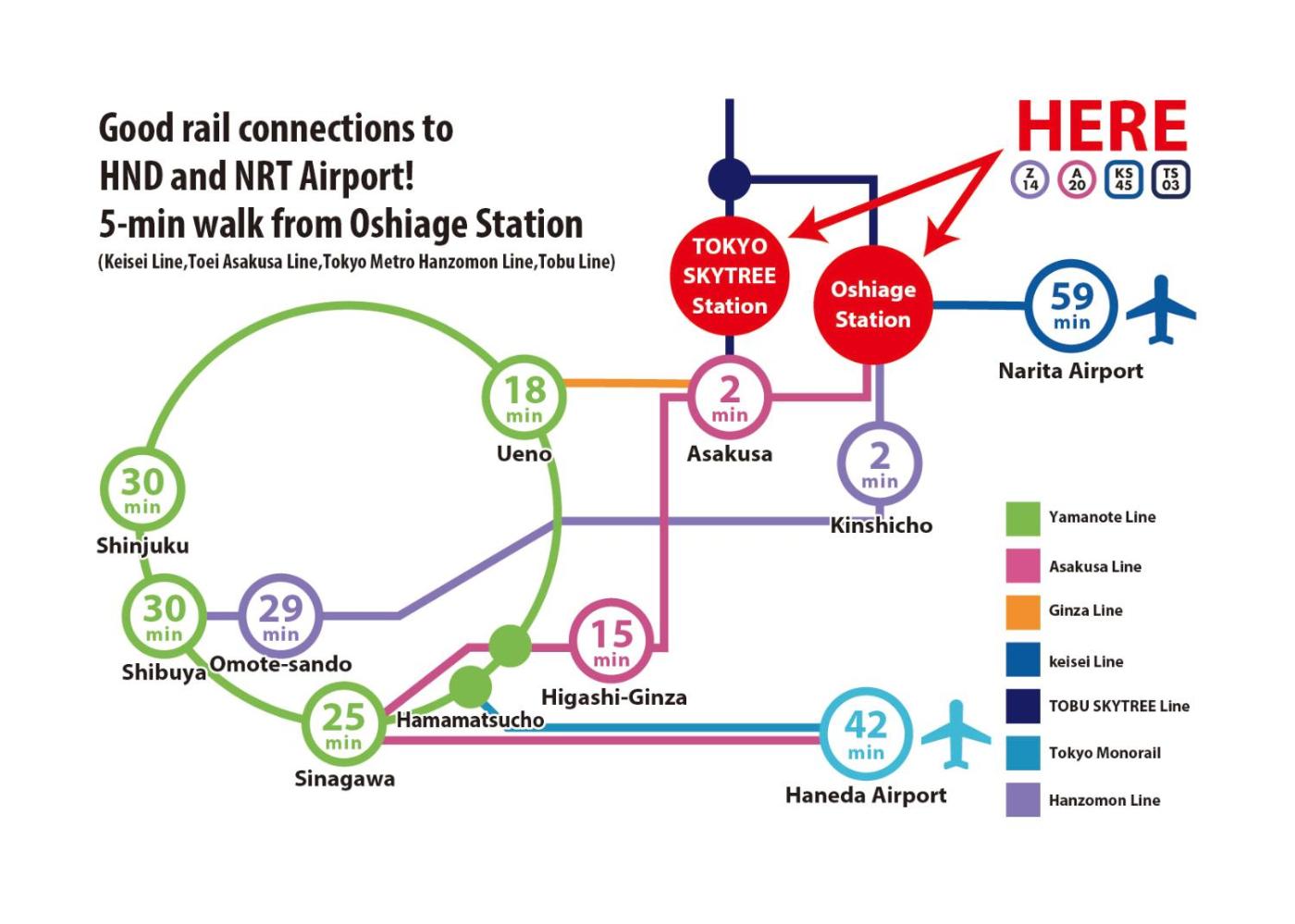 Good rail connections to HND and NRT Airport!
5-min walk from Oshiage Station
(Keisei Line,Toei Asakusa Line,Tokyo Metro Hanzomon Line,Tobu Line)

HERE

Z 14 A 20 KS 45 TS 03

TOKYO SKYTREE Station

Oshiage Station

59 min
Narita Airport

18 min
Ueno

2 min
Asakusa

2 min
Kinshicho

30 min
Shinjuku

30 min
Shibuya

29 min
Omote-sando

15 min
Higashi-Ginza

25 min
Sinagawa

Hamamatsucho

42 min
Haneda Airport

Yamanote Line
Asakusa Line
Ginza Line
keisei Line
TOBU SKYTREE Line
Tokyo Monorail
Hanzomon Line